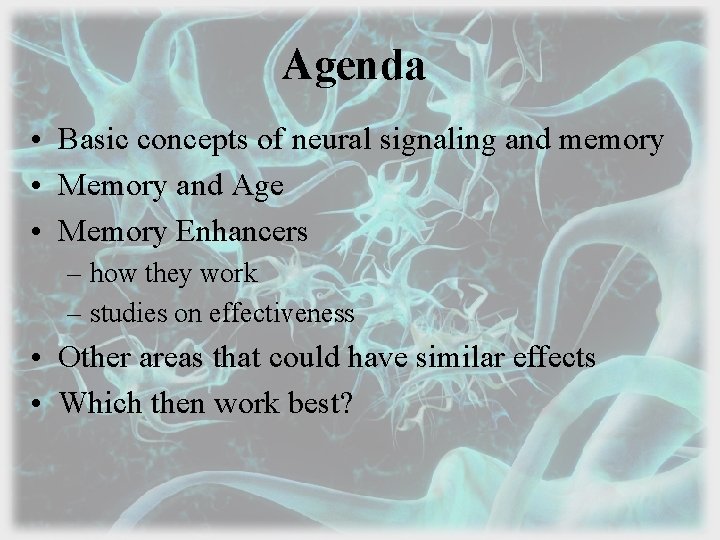 Agenda

• Basic concepts of neural signaling and memory
• Memory and Age
• Memory Enhancers
– how they work
– studies on effectiveness
• Other areas that could have similar effects
• Which then work best?